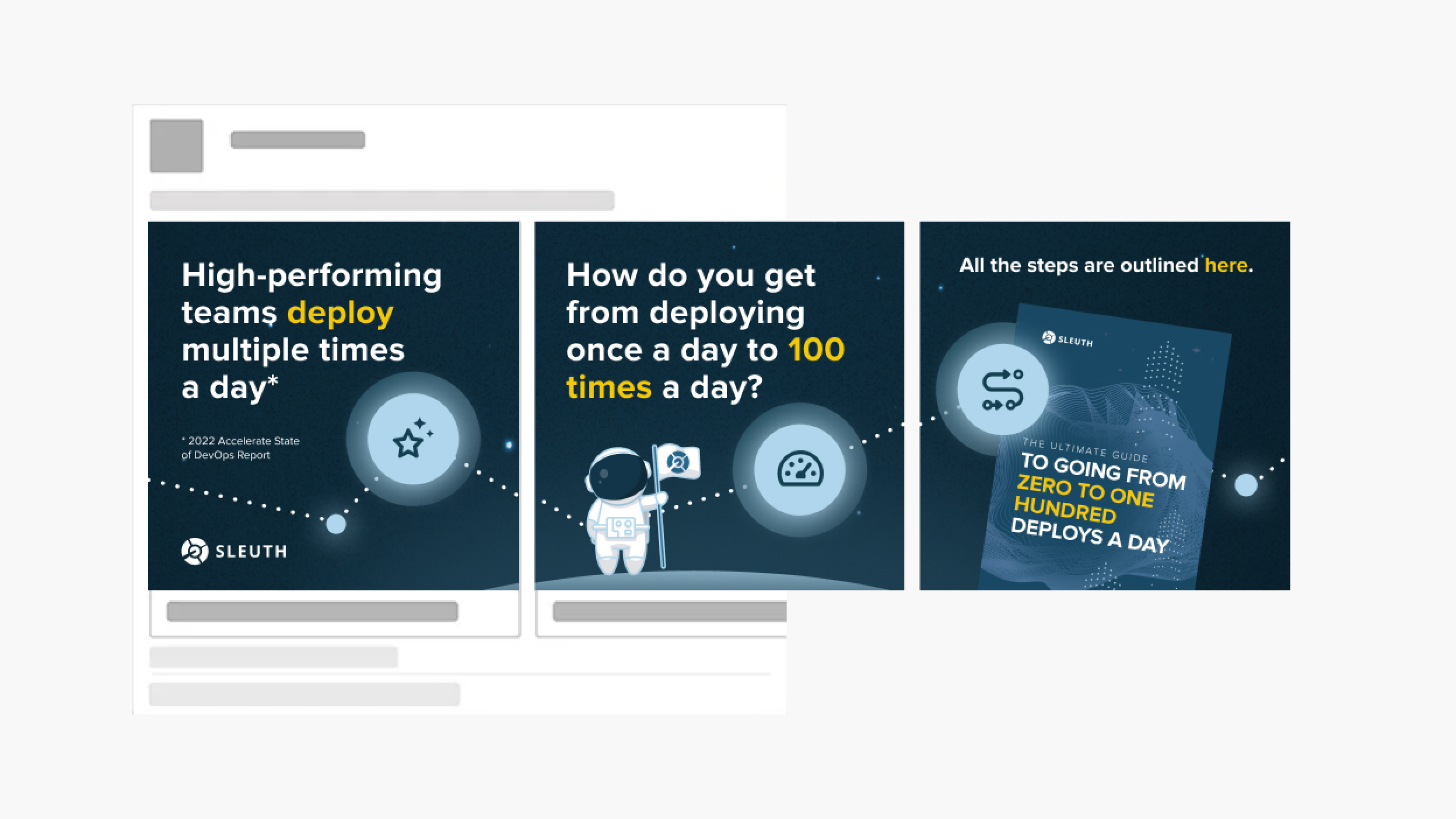 High-performing teams deploy multiple times a day*

* 2022 Accelerate State of DevOps Report

SLEUTH

How do you get from deploying once a day to 100 times a day?

All the steps are outlined here.

SLEUTH

THE ULTIMATE GUIDE TO GOING FROM ZERO TO ONE HUNDRED DEPLOYS A DAY